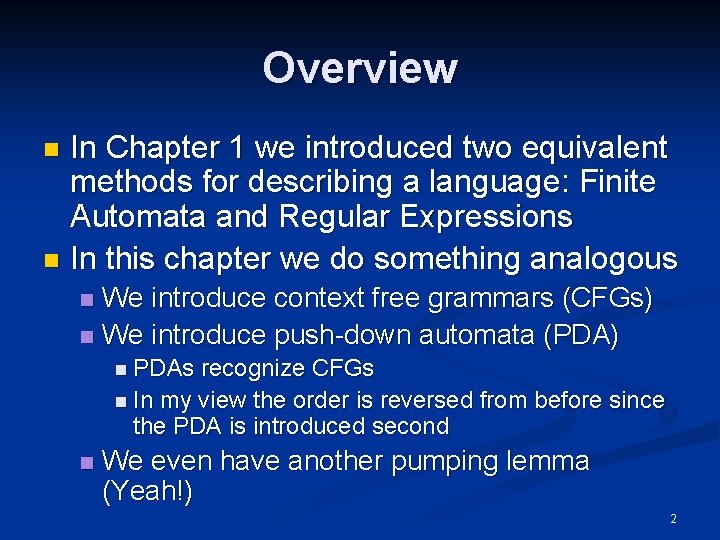 Overview

In Chapter 1 we introduced two equivalent methods for describing a language: Finite Automata and Regular Expressions

In this chapter we do something analogous

We introduce context free grammars (CFGs)

We introduce push-down automata (PDA)

PDAs recognize CFGs

In my view the order is reversed from before since the PDA is introduced second

We even have another pumping lemma (Yeah!)

2